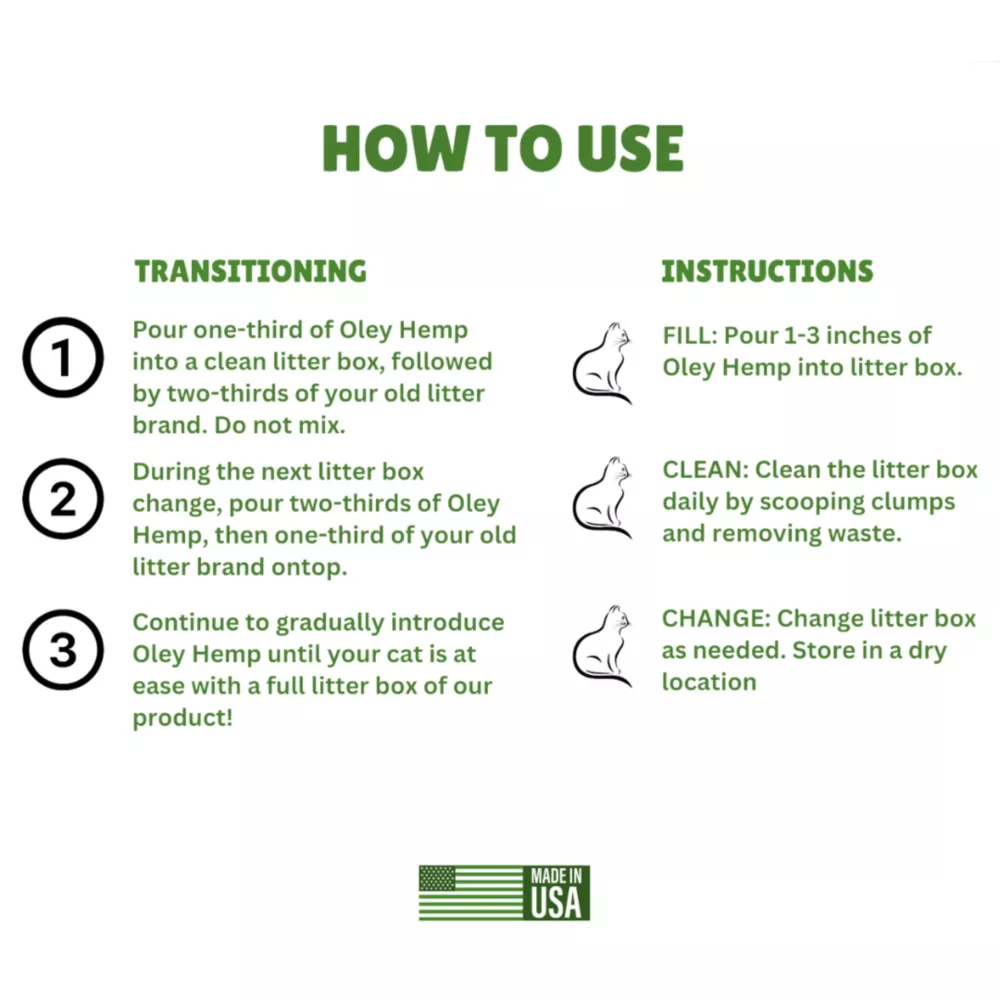 HOW TO USE

TRANSITIONING

1 Pour one-third of Oley Hemp into a clean litter box, followed by two-thirds of your old litter brand. Do not mix.

2 During the next litter box change, pour two-thirds of Oley Hemp, then one-third of your old litter brand ontop.

3 Continue to gradually introduce Oley Hemp until your cat is at ease with a full litter box of our product!

INSTRUCTIONS

FILL: Pour 1-3 inches of Oley Hemp into litter box.

CLEAN: Clean the litter box daily by scooping clumps and removing waste.

CHANGE: Change litter box as needed. Store in a dry location

MADE IN USA